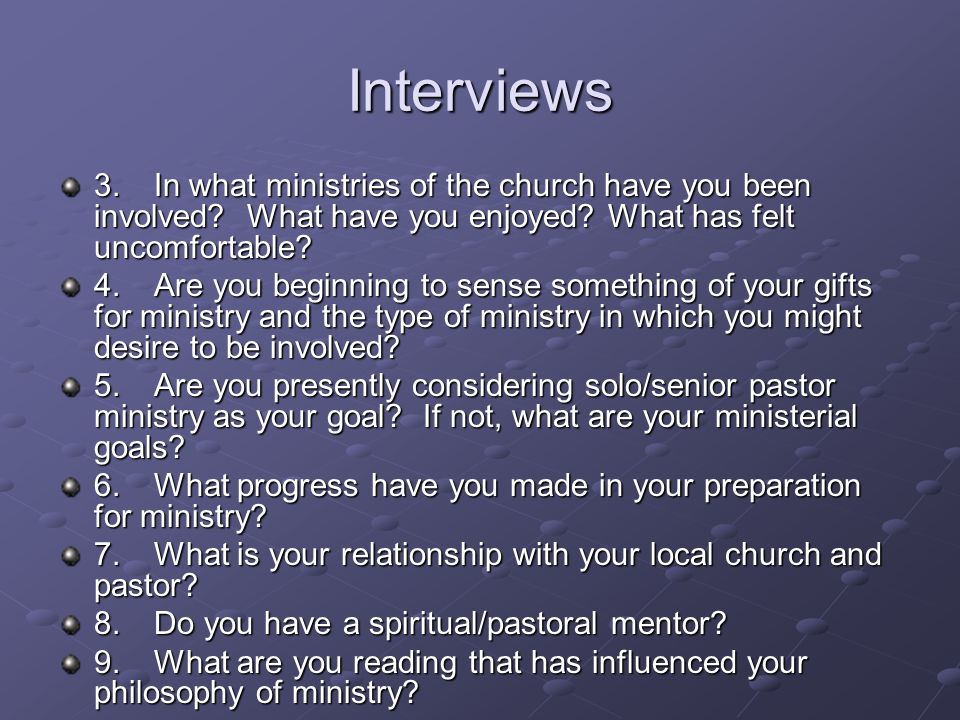 Interviews

3. In what ministries of the church have you been involved? What have you enjoyed? What has felt uncomfortable?

4. Are you beginning to sense something of your gifts for ministry and the type of ministry in which you might desire to be involved?

5. Are you presently considering solo/senior pastor ministry as your goal? If not, what are your ministerial goals?

6. What progress have you made in your preparation for ministry?

7. What is your relationship with your local church and pastor?

8. Do you have a spiritual/pastoral mentor?

9. What are you reading that has influenced your philosophy of ministry?